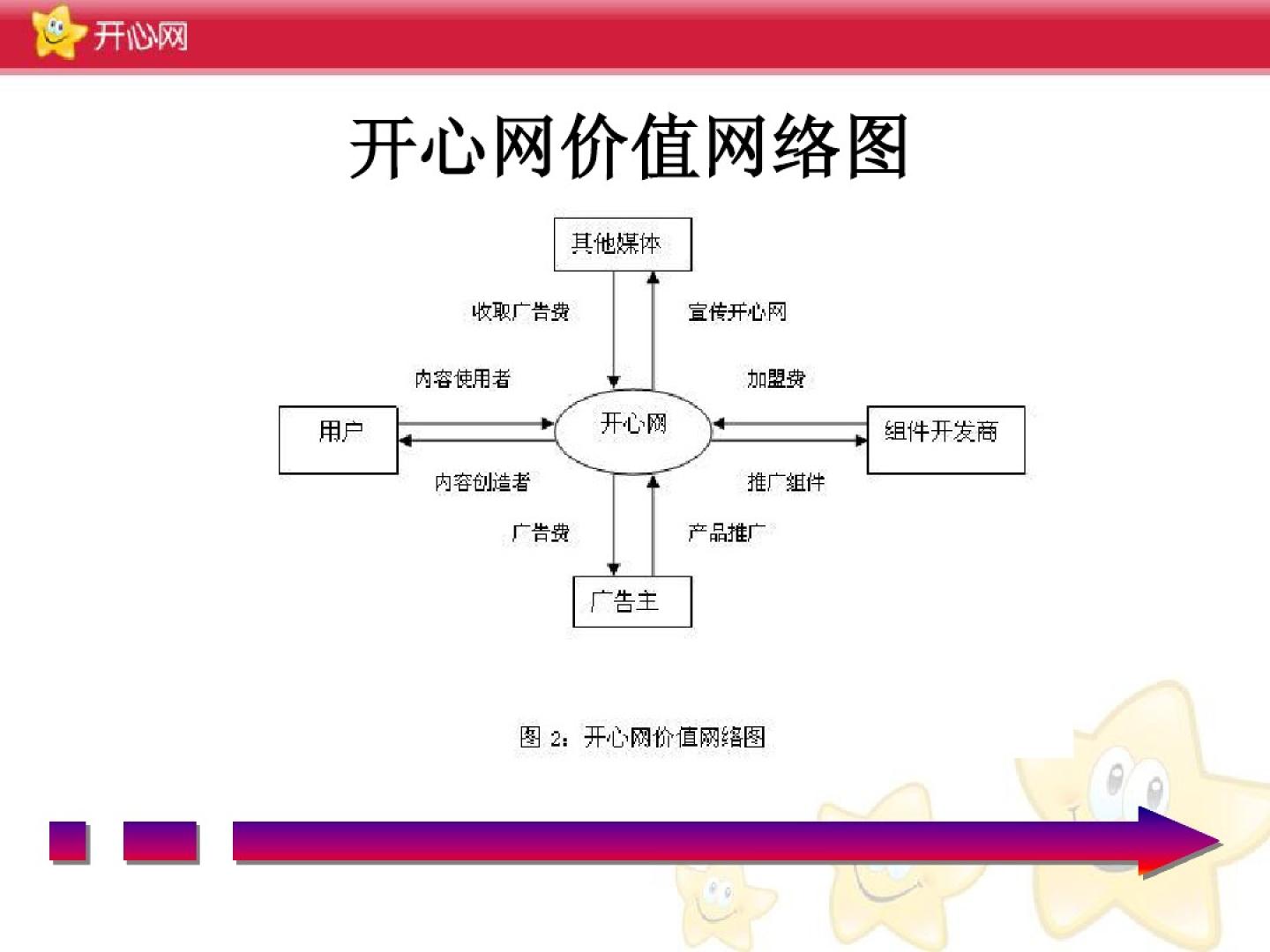 开心网

开心网价值网络图

其他媒体

收取广告费

宣传开心网

内容使用者

加盟费

用户

开心网

组件开发商

内容创造者

推广组件

广告费

产品推广

广告主

图 2：开心网价值网络图